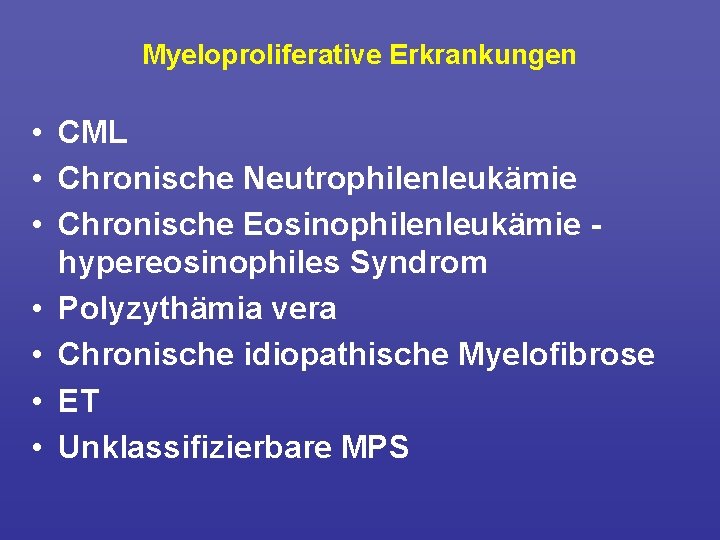 Myeloproliferative Erkrankungen

• CML
• Chronische Neutrophilenleukämie
• Chronische Eosinophilenleukämie - hypereosinophiles Syndrom
• Polyzythämia vera
• Chronische idiopathische Myelofibrose
• ET
• Unklassifizierbare MPS